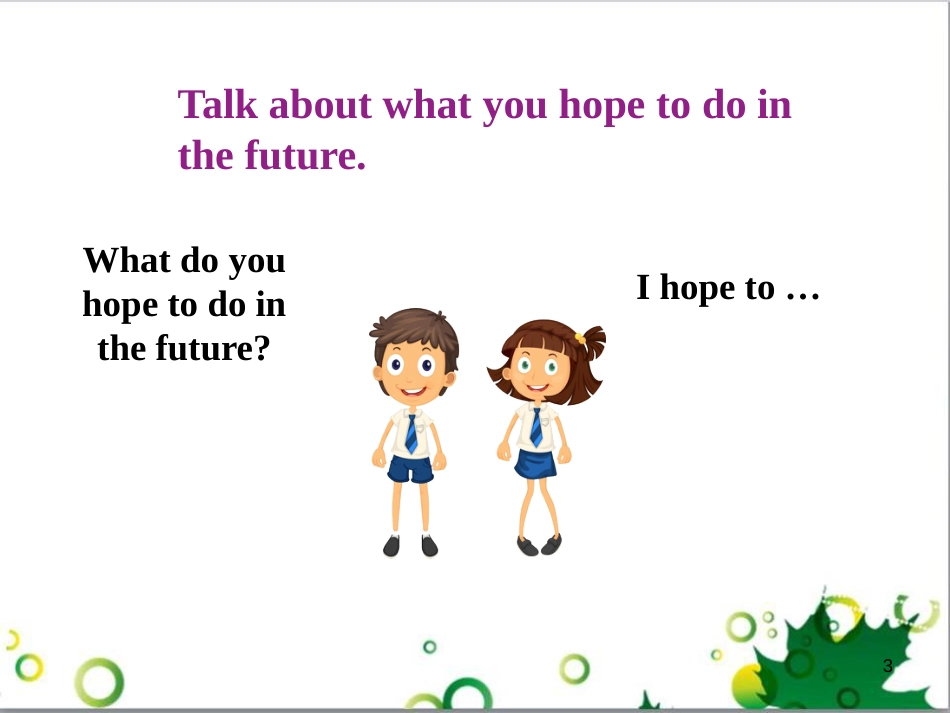 Talk about what you hope to do in the future.

What do you hope to do in the future?

I hope to …

3